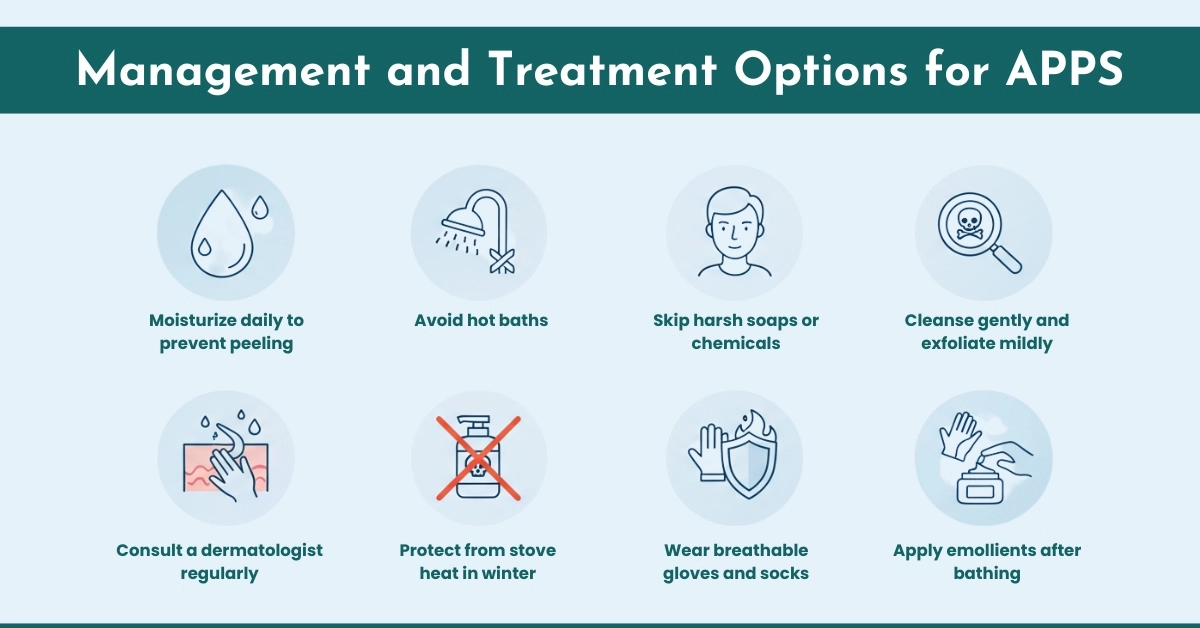 Management and Treatment Options for APPS

Moisturize daily to prevent peeling

Avoid hot baths

Skip harsh soaps or chemicals

Cleanse gently and exfoliate mildly

Consult a dermatologist regularly

Protect from stove heat in winter

Wear breathable gloves and socks

Apply emollients after bathing